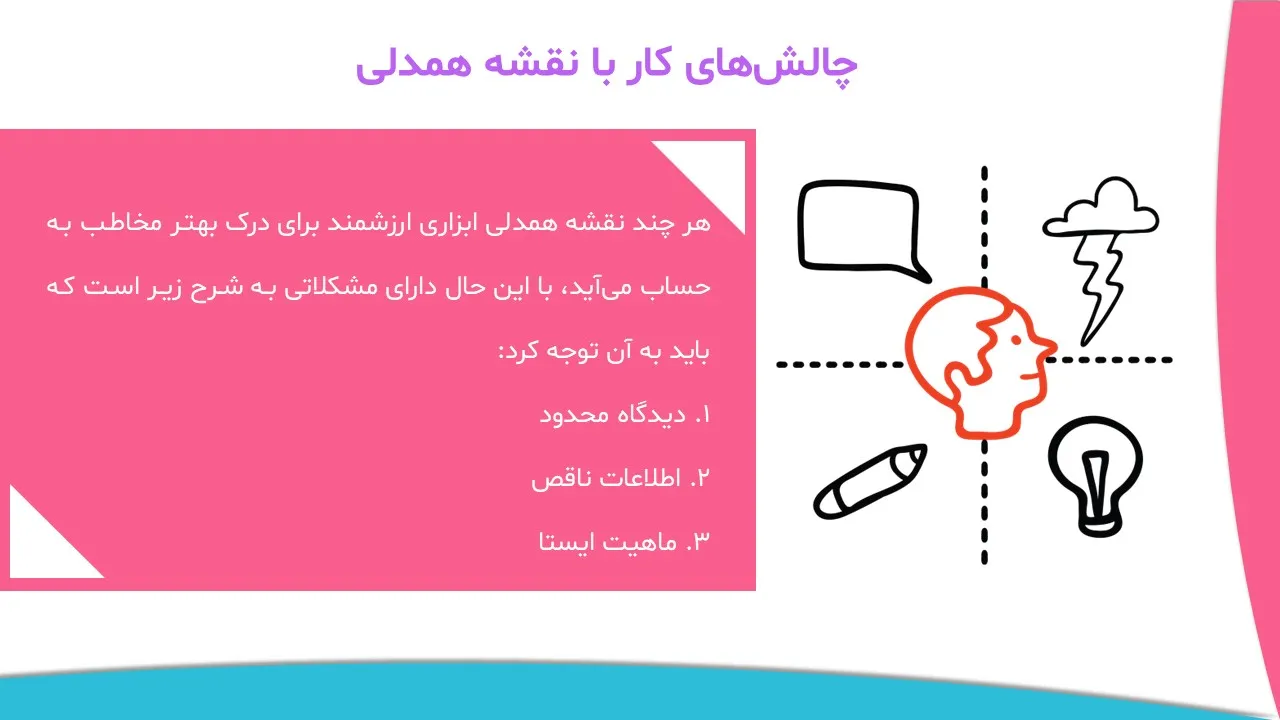 چالش‌های کار با نقشه همدلی

هر چند نقشه همدلی ابزاری ارزشمند برای درک بهتر مخاطب به حساب می‌آید، با این حال دارای مشکلاتی به شرح زیر است که باید به آن توجه کرد:

۱. دیدگاه محدود

۲. اطلاعات ناقص

۳. ماهیت ایستا